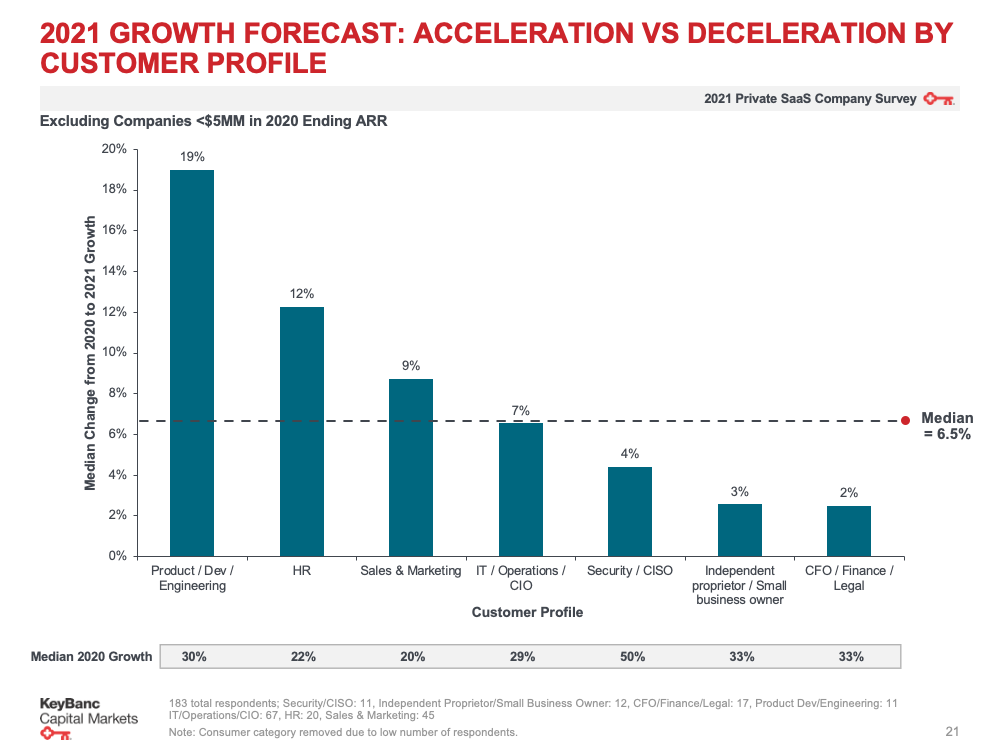 2021 GROWTH FORECAST: ACCELERATION VS DECELERATION BY CUSTOMER PROFILE

2021 Private SaaS Company Survey

Excluding Companies <$5MM in 2020 Ending ARR

Median Change from 2020 to 2021 Growth

20%
18%
16%
14%
12%
10%
8%
6%
4%
2%
0%

19%
12%
9%
7%
4%
3%
2%

Median = 6.5%

Product / Dev / Engineering
HR
Sales & Marketing
IT / Operations / CIO
Security / CISO
Independent proprietor / Small business owner
CFO / Finance / Legal

Customer Profile

| Median 2020 Growth | 30% | 22% | 20% | 29% | 50% | 33% | 33% |
|---|---|---|---|---|---|---|---|

KeyBanc Capital Markets

183 total respondents; Security/CISO: 11, Independent Proprietor/Small Business Owner: 12, CFO/Finance/Legal: 17, Product Dev/Engineering: 11 IT/Operations/CIO: 67, HR: 20, Sales & Marketing: 45
Note: Consumer category removed due to low number of respondents.

21